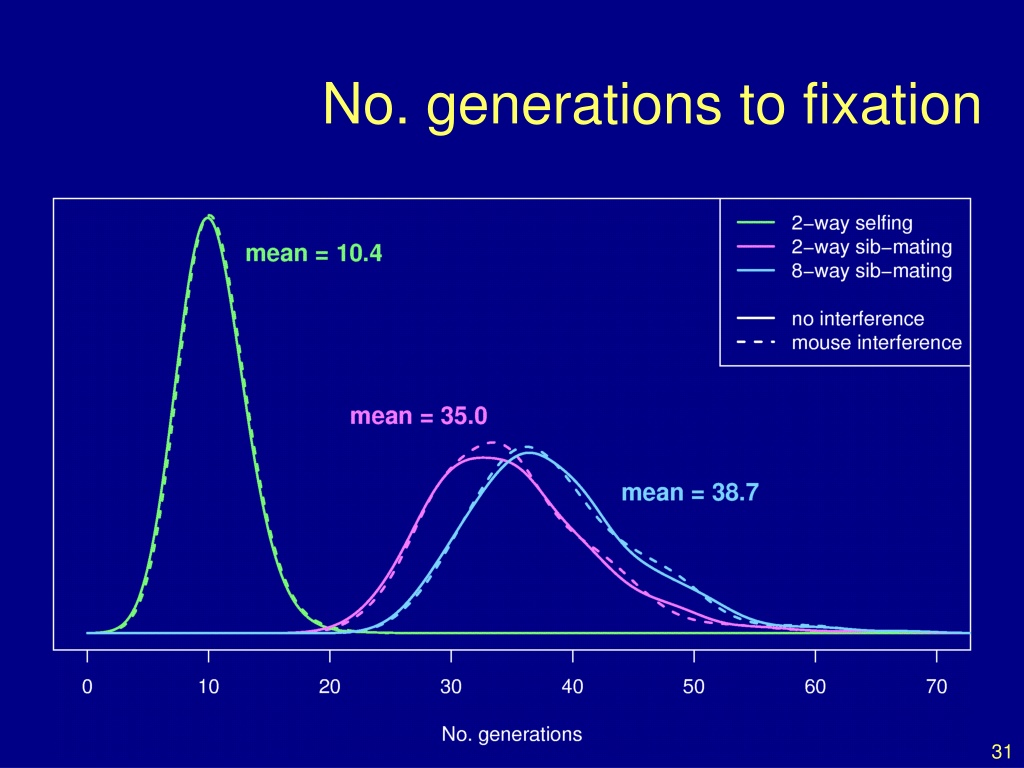 No. generations to fixation

2−way selfing
2−way sib−mating
8−way sib−mating

no interference
mouse interference

mean = 10.4

mean = 35.0

mean = 38.7

0
10
20
30
40
50
60
70

No. generations

31